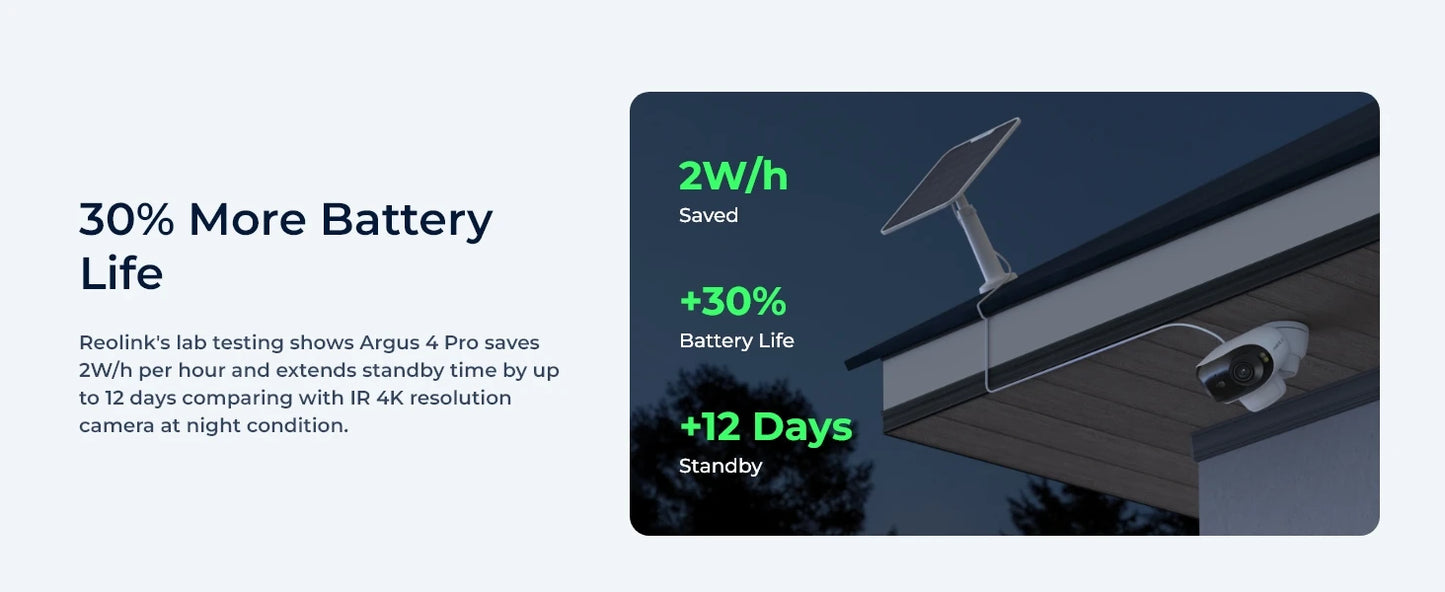 30% More Battery Life

Reolink's lab testing shows Argus 4 Pro saves 2W/h per hour and extends standby time by up to 12 days comparing with IR 4K resolution camera at night condition.

2W/h
Saved

+30%
Battery Life

+12 Days
Standby